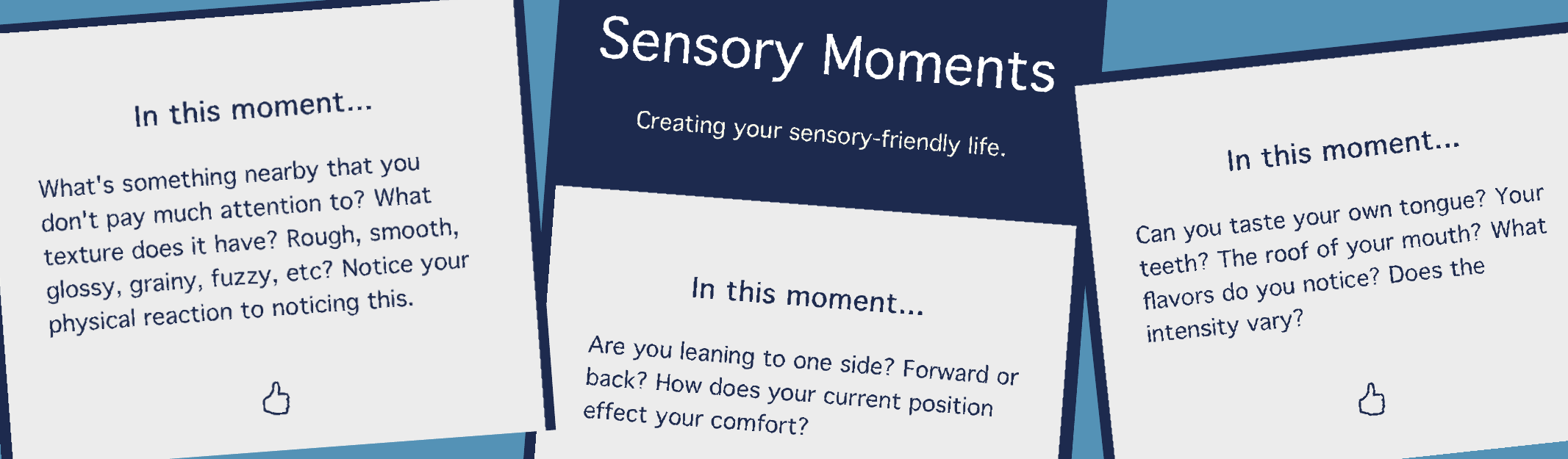 In this moment...

What's something nearby that you don't pay much attention to? What texture does it have? Rough, smooth, glossy, grainy, fuzzy, etc? Notice your physical reaction to noticing this.

Sensory Moments

Creating your sensory-friendly life.

In this moment...

Are you leaning to one side? Forward or back? How does your current position effect your comfort?

In this moment...

Can you taste your own tongue? Your teeth? The roof of your mouth? What flavors do you notice? Does the intensity vary?